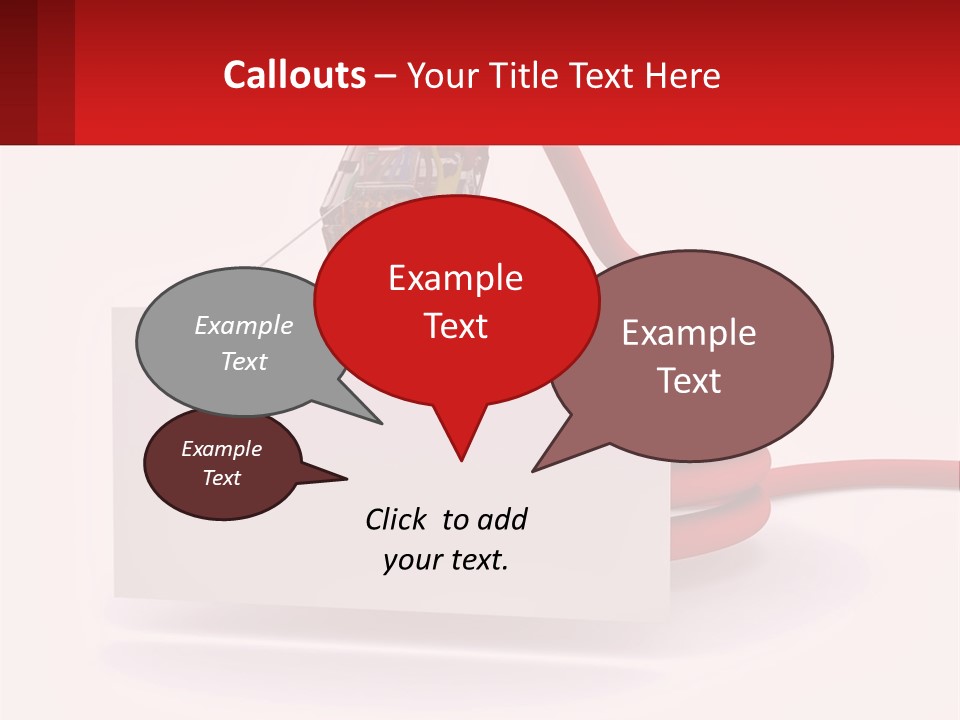 Callouts – Your Title Text Here

Example Text

Example Text

Example Text

Example Text

Click to add your text.